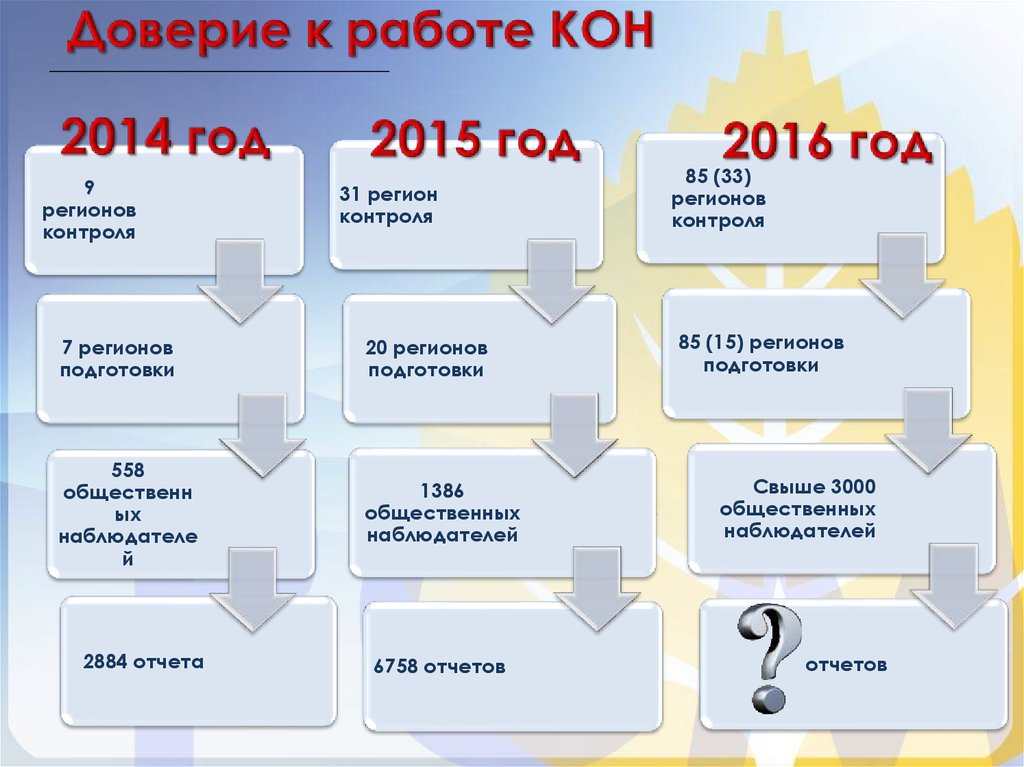 Доверие к работе КОН

2014 год

9 регионов контроля

7 регионов подготовки

558 общественных наблюдателей

2884 отчета

2015 год

31 регион контроля

20 регионов подготовки

1386 общественных наблюдателей

6758 отчетов

2016 год

85 (33) регионов контроля

85 (15) регионов подготовки

Свыше 3000 общественных наблюдателей

? отчетов